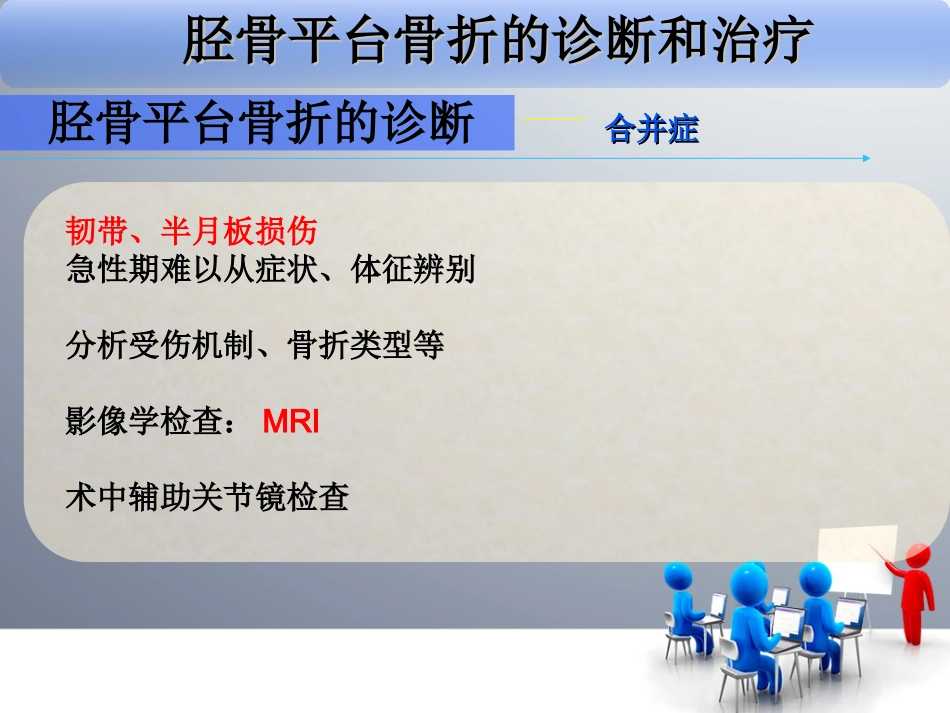 胫骨平台骨折的诊断和治疗

胫骨平台骨折的诊断

合并症

韧带、半月板损伤
急性期难以从症状、体征辨别

分析受伤机制、骨折类型等

影像学检查： MRI

术中辅助关节镜检查